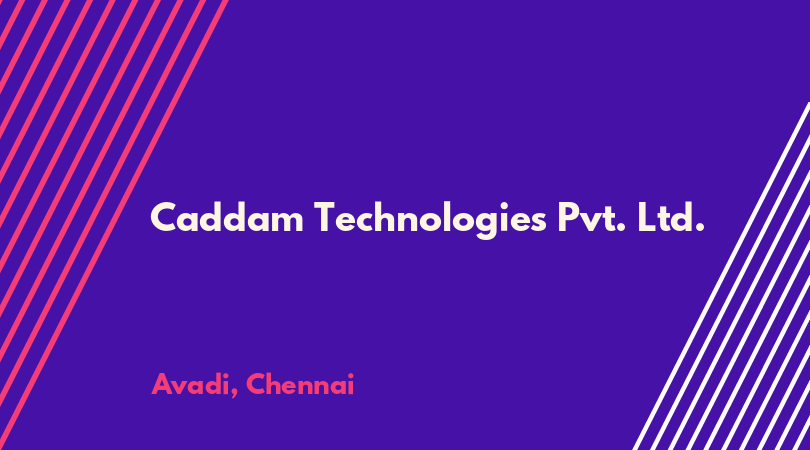 Caddam Technologies Pvt. Ltd.

Avadi, Chennai